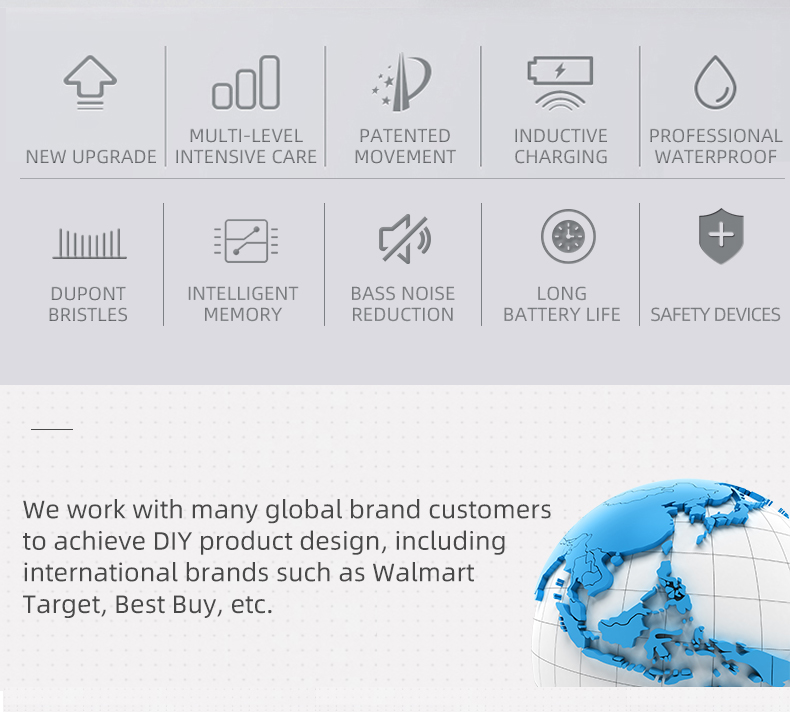 NEW UPGRADE

MULTI-LEVEL INTENSIVE CARE

PATENTED MOVEMENT

INDUCTIVE CHARGING

PROFESSIONAL WATERPROOF

DUPONT BRISTLES

INTELLIGENT MEMORY

BASS NOISE REDUCTION

LONG BATTERY LIFE

SAFETY DEVICES

We work with many global brand customers to achieve DIY product design, including international brands such as Walmart Target, Best Buy, etc.